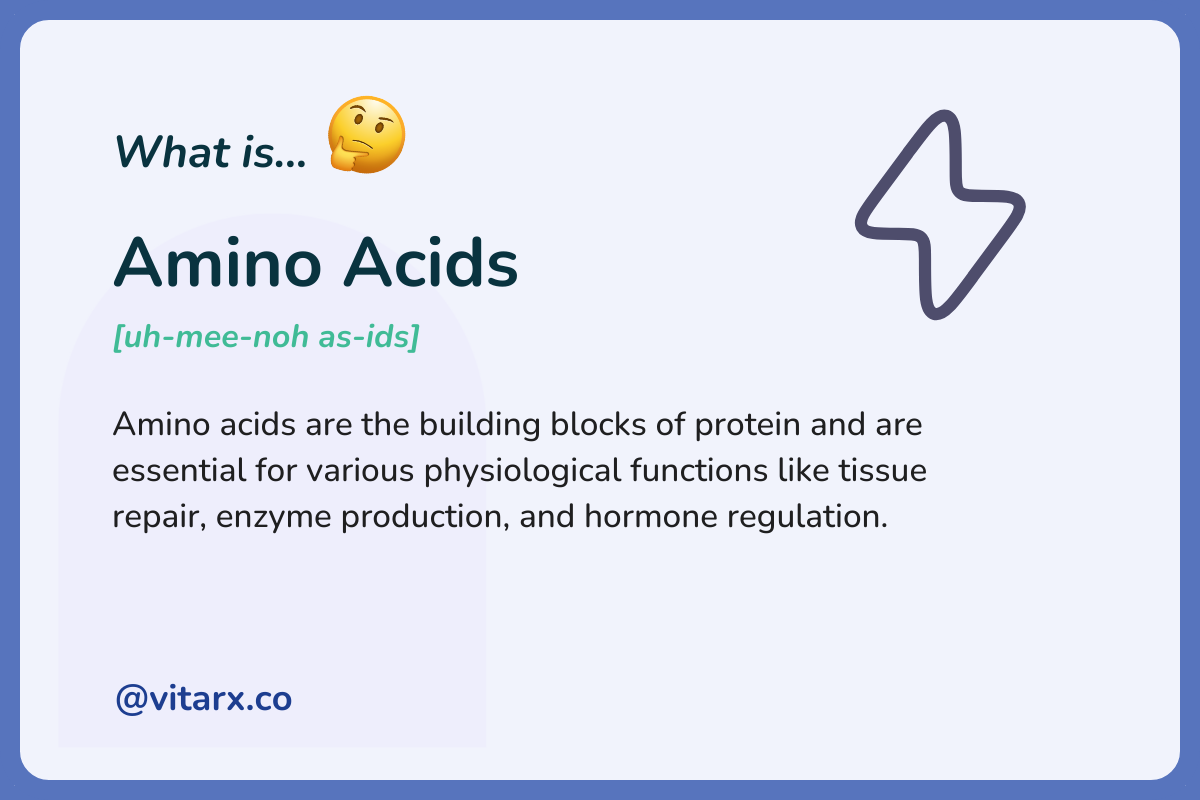 What is... 🤔

Amino Acids

[uh-mee-noh as-ids]

Amino acids are the building blocks of protein and are essential for various physiological functions like tissue repair, enzyme production, and hormone regulation.

@vitarx.co